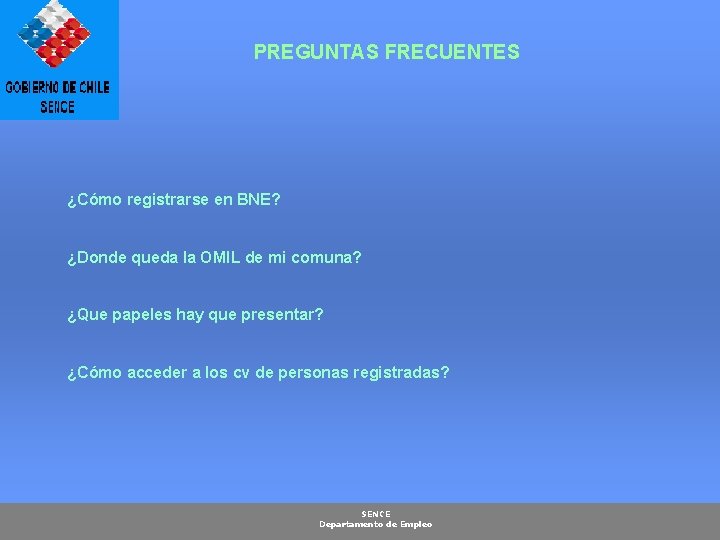 GOBIERNO DE CHILE
SENCE

PREGUNTAS FRECUENTES

¿Cómo registrarse en BNE?

¿Donde queda la OMIL de mi comuna?

¿Que papeles hay que presentar?

¿Cómo acceder a los cv de personas registradas?

SENCE
Departamento de Empleo